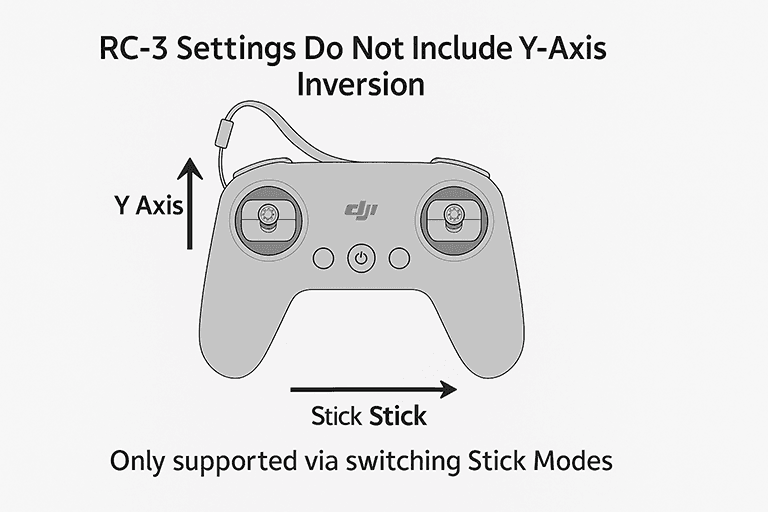 RC-3 Settings Do Not Include Y-Axis Inversion

Y Axis

dji

Stick Stick

Only supported via switching Stick Modes